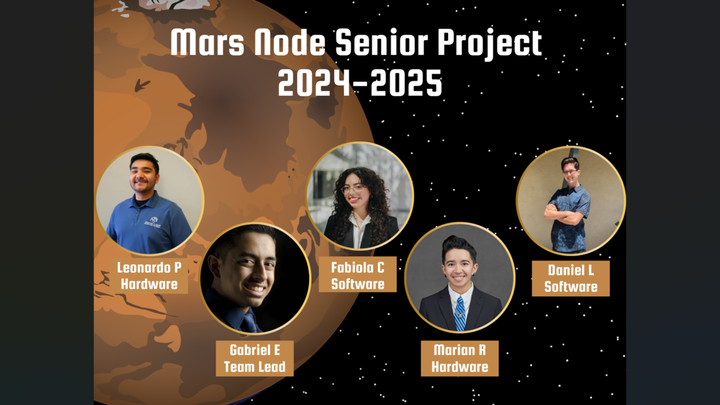 Mars Node Senior Project
2024-2025

Leonardo P
Hardware

Gabriel E
Team Lead

Fabiola C
Software

Marian R
Hardware

Daniel L
Software